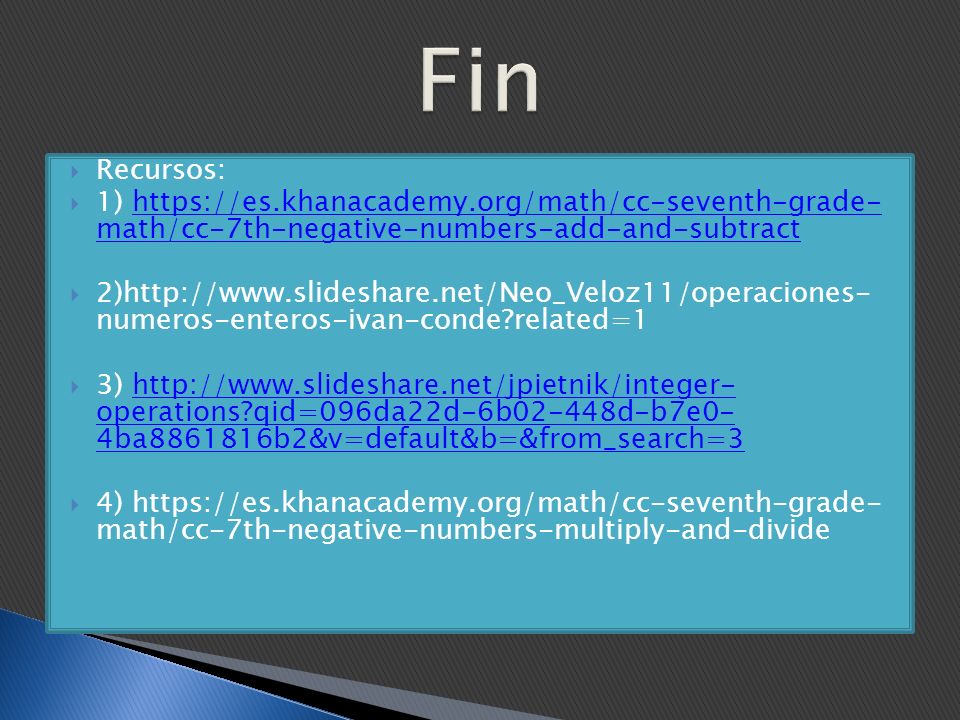 Fin

Recursos:

1) https://es.khanacademy.org/math/cc-seventh-grade-math/cc-7th-negative-numbers-add-and-subtract

2)http://www.slideshare.net/Neo_Veloz11/operaciones-numeros-enteros-ivan-conde?related=1

3) http://www.slideshare.net/jpietnik/integer-operations?qid=096da22d-6b02-448d-b7e0-4ba8861816b2&v=default&b=&from_search=3

4) https://es.khanacademy.org/math/cc-seventh-grade-math/cc-7th-negative-numbers-multiply-and-divide